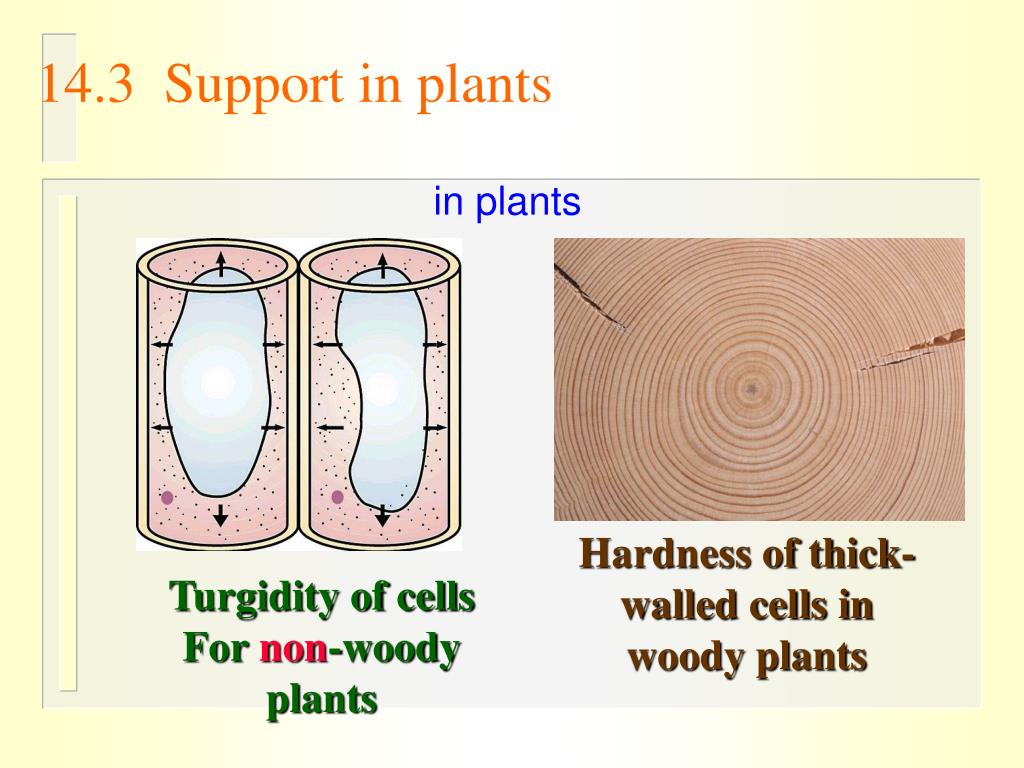 14.3 Support in plants

in plants

Turgidity of cells
For non-woody plants

Hardness of thick-walled cells in woody plants